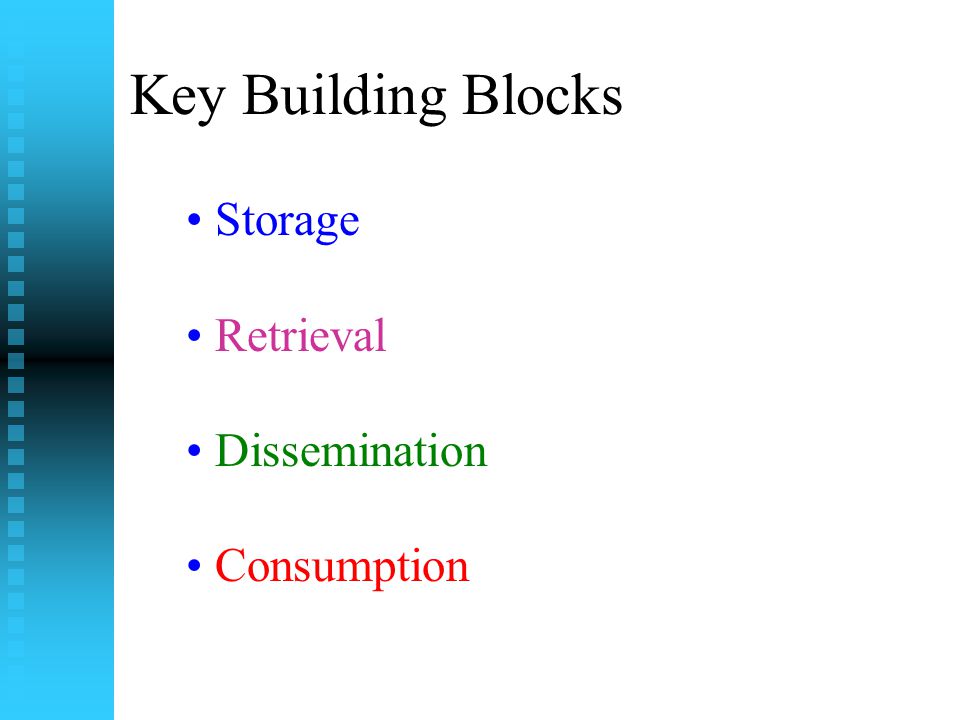 Key Building Blocks

• Storage

• Retrieval

• Dissemination

• Consumption